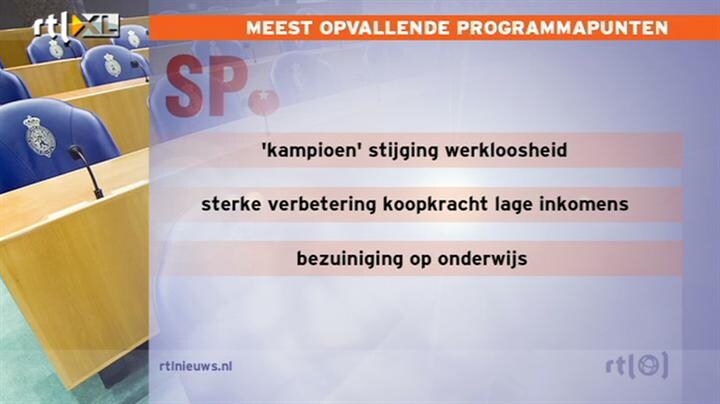 rtl XL

MEEST OPVALLENDE PROGRAMMAPUNTEN

SP.

'kampioen' stijging werkloosheid

sterke verbetering koopkracht lage inkomens

bezuiniging op onderwijs

rtlnieuws.nl

rtl